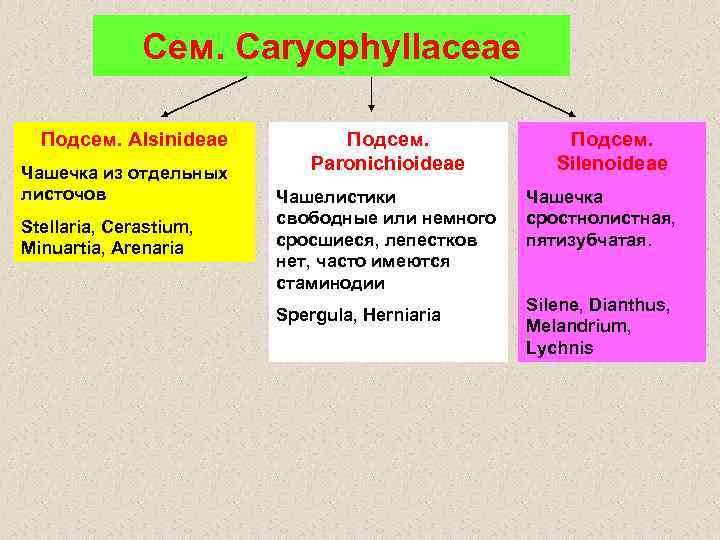 Сем. Caryophyllaceae

Подсем. Alsinideae

Чашечка из отдельных листочов

Stellaria, Cerastium, Minuartia, Arenaria

Подсем. Paronichioideae

Чашелистики свободные или немного сросшиеся, лепестков нет, часто имеются стаминодии

Spergula, Herniaria

Подсем. Silenoideae

Чашечка сростнолистная, пятизубчатая.

Silene, Dianthus, Melandrium, Lychnis